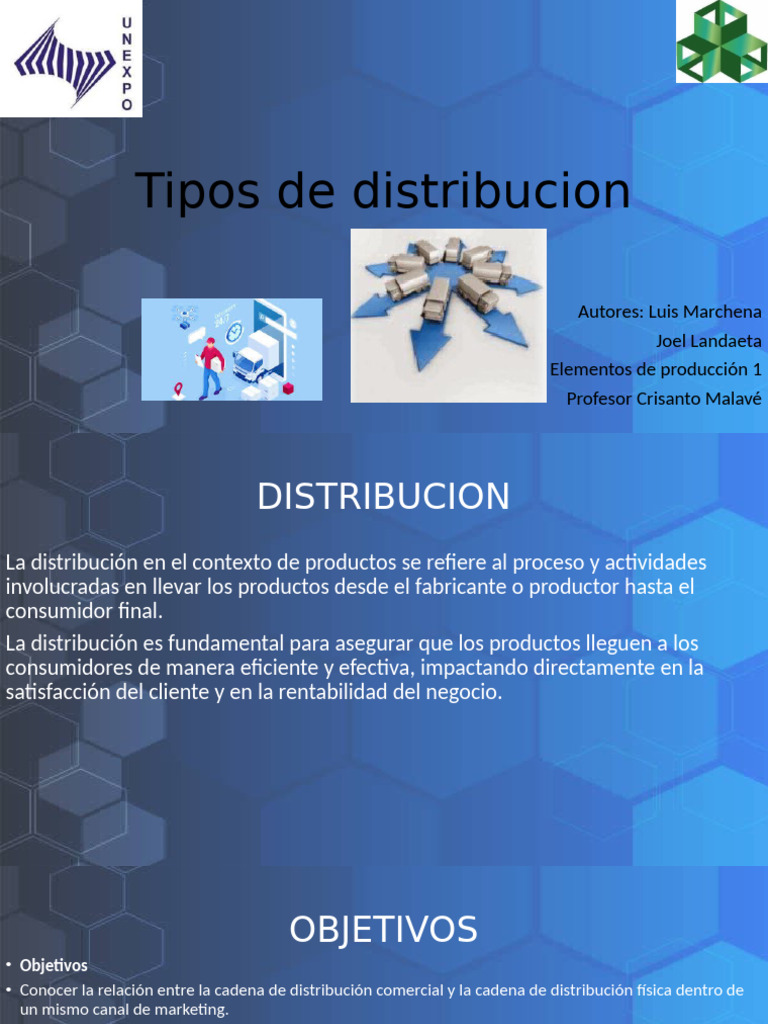 UNEXPO

Tipos de distribucion

Autores: Luis Marchena
Joel Landaeta
Elementos de producción 1
Profesor Crisanto Malavé

DISTRIBUCION

La distribución en el contexto de productos se refiere al proceso y actividades involucradas en llevar los productos desde el fabricante o productor hasta el consumidor final.

La distribución es fundamental para asegurar que los productos lleguen a los consumidores de manera eficiente y efectiva, impactando directamente en la satisfacción del cliente y en la rentabilidad del negocio.

OBJETIVOS

• Objetivos
• Conocer la relación entre la cadena de distribución comercial y la cadena de distribución física dentro de un mismo canal de marketing.